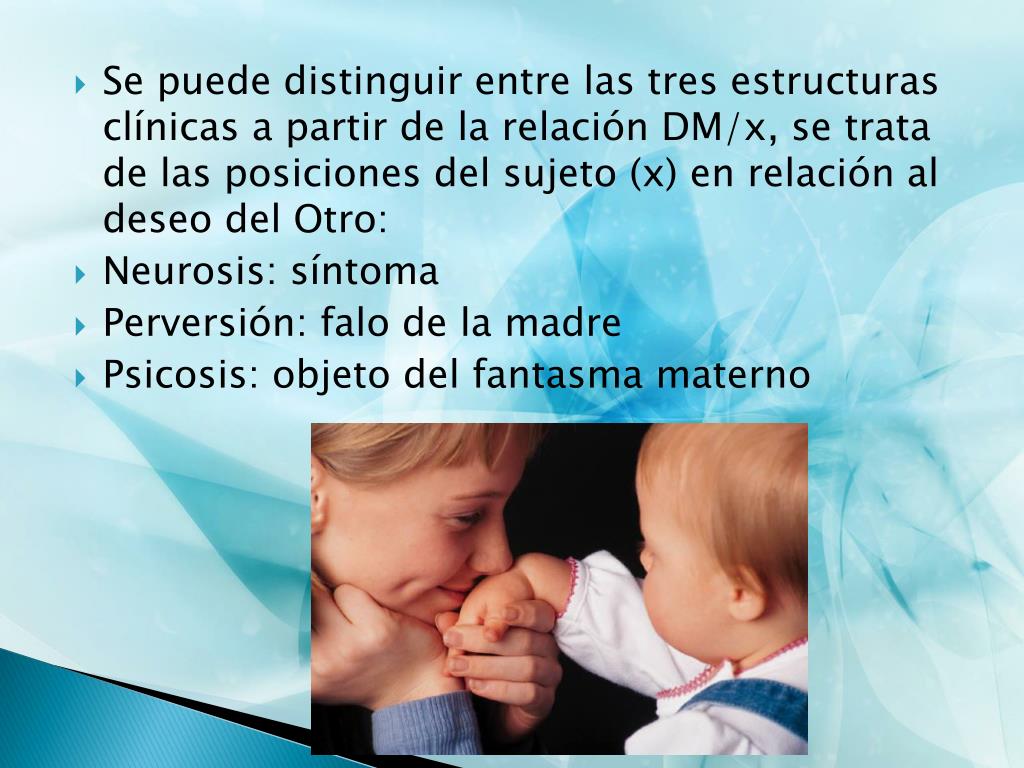 Se puede distinguir entre las tres estructuras clínicas a partir de la relación DM/x, se trata de las posiciones del sujeto (x) en relación al deseo del Otro:

Neurosis: síntoma

Perversión: falo de la madre

Psicosis: objeto del fantasma materno